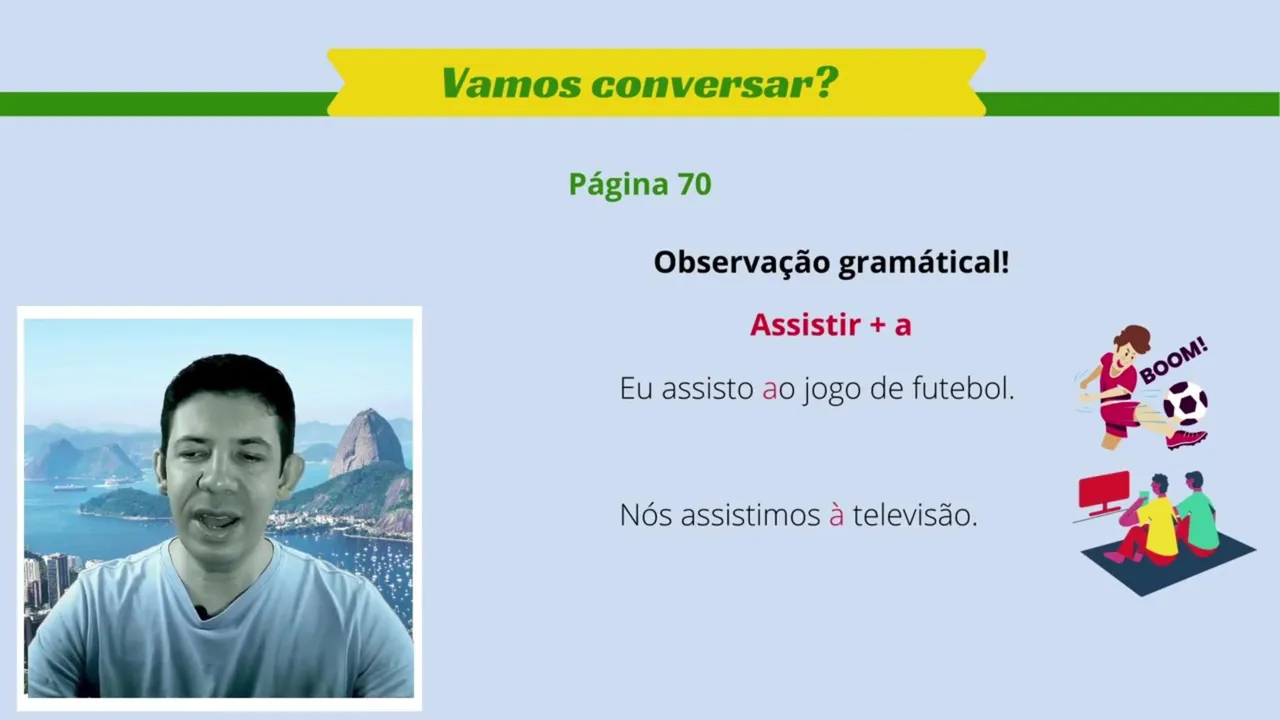 Vamos conversar?

Página 70

Observação gramátical!

Assistir + a

Eu assisto ao jogo de futebol.

BOOM!

Nós assistimos à televisão.